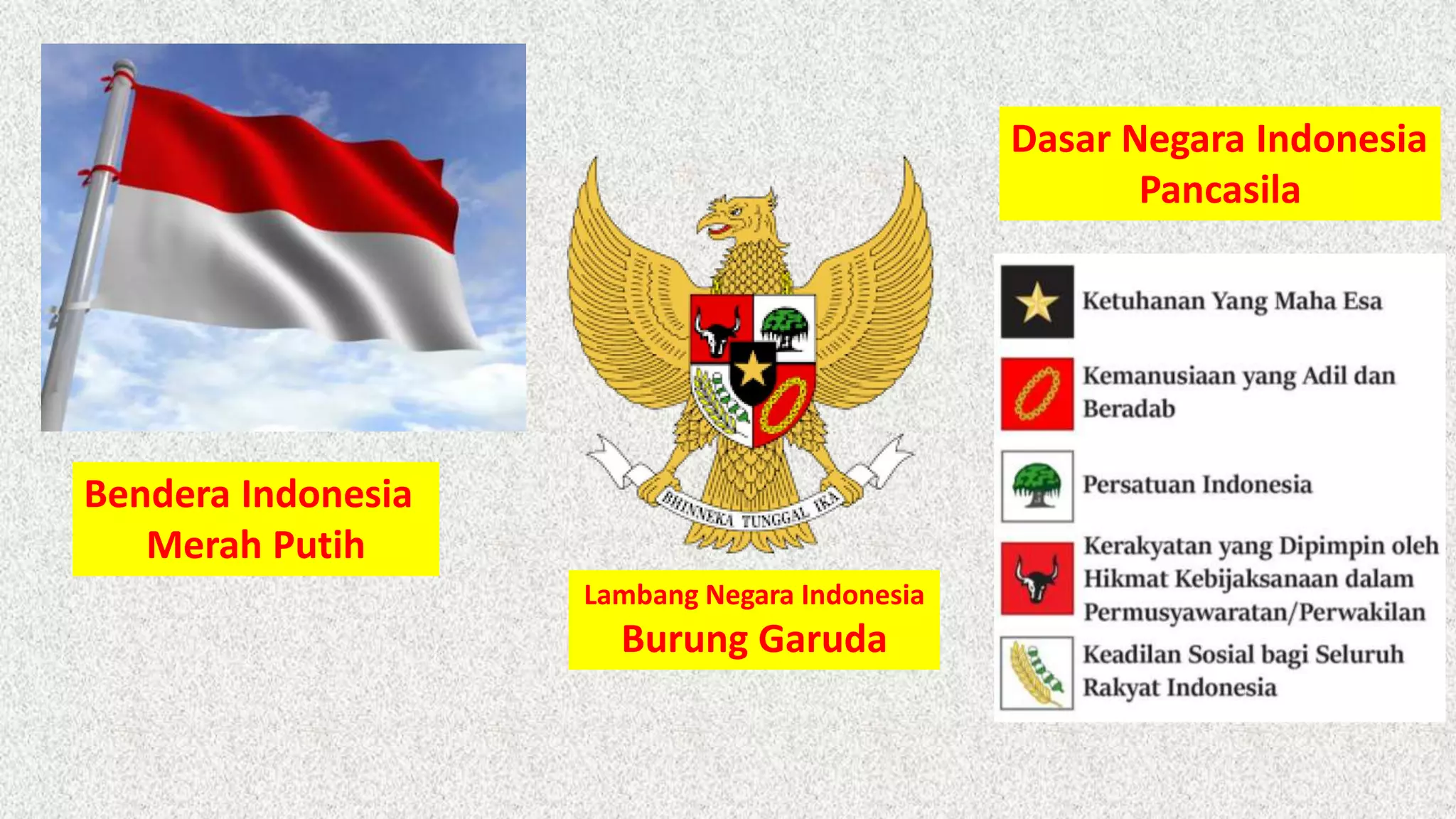 Bendera Indonesia
Merah Putih

BHINNEKA TUNGGAL IKA

Lambang Negara Indonesia
Burung Garuda

Dasar Negara Indonesia
Pancasila

Ketuhanan Yang Maha Esa

Kemanusiaan yang Adil dan Beradab

Persatuan Indonesia

Kerakyatan yang Dipimpin oleh Hikmat Kebijaksanaan dalam Permusyawaratan/Perwakilan

Keadilan Sosial bagi Seluruh Rakyat Indonesia